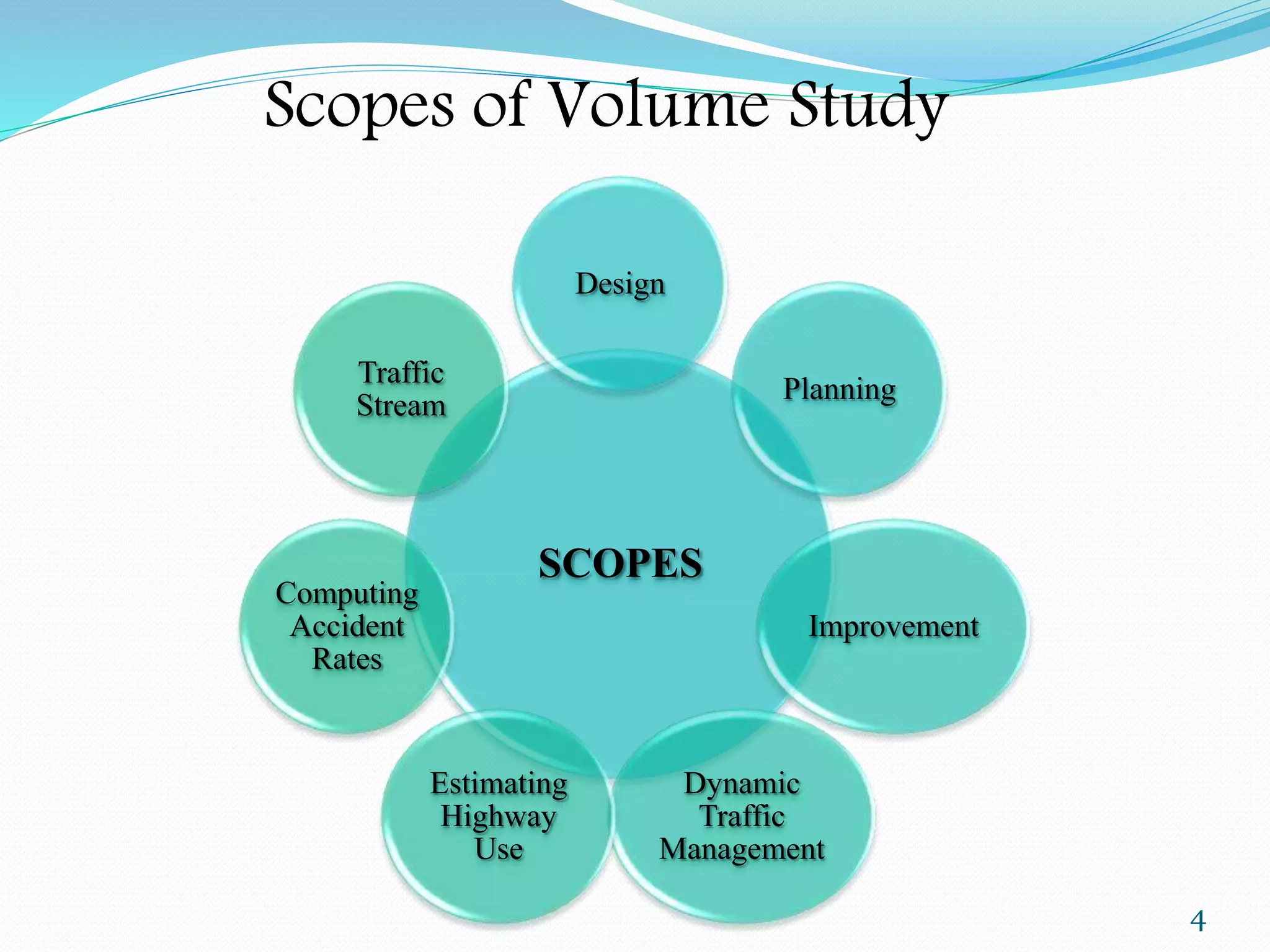 Scopes of Volume Study

SCOPES

Design

Planning

Improvement

Dynamic Traffic Management

Estimating Highway Use

Computing Accident Rates

Traffic Stream

4